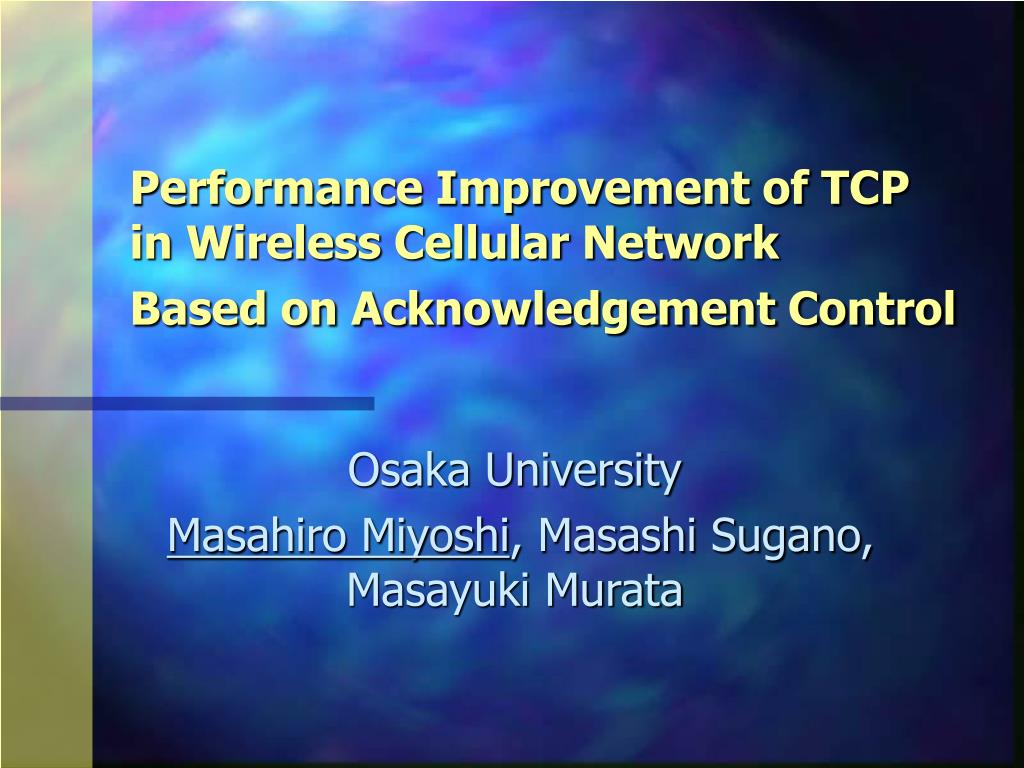 Performance Improvement of TCP in Wireless Cellular Network
Based on Acknowledgement Control

Osaka University
Masahiro Miyoshi, Masashi Sugano, Masayuki Murata